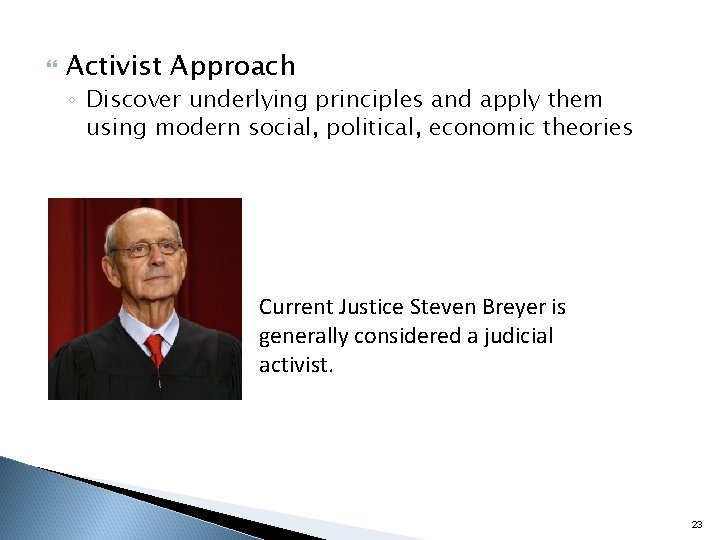 Activist Approach

Discover underlying principles and apply them using modern social, political, economic theories

Current Justice Steven Breyer is generally considered a judicial activist.

23